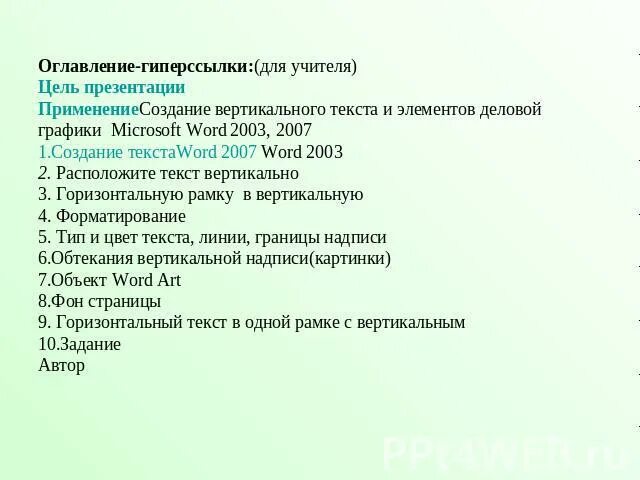 Оглавление-гиперссылки:(для учителя)
Цель презентации
ПрименениеСоздание вертикального текста и элементов деловой графики Microsoft Word 2003, 2007
1.Создание текстаWord 2007 Word 2003
2. Расположите текст вертикально
3. Горизонтальную рамку в вертикальную
4. Форматирование
5. Тип и цвет текста, линии, границы надписи
6.Обтекания вертикальной надписи(картинки)
7.Объект Word Art
8.Фон страницы
9. Горизонтальный текст в одной рамке с вертикальным
10.Задание
Автор

PPt4WEB.ru